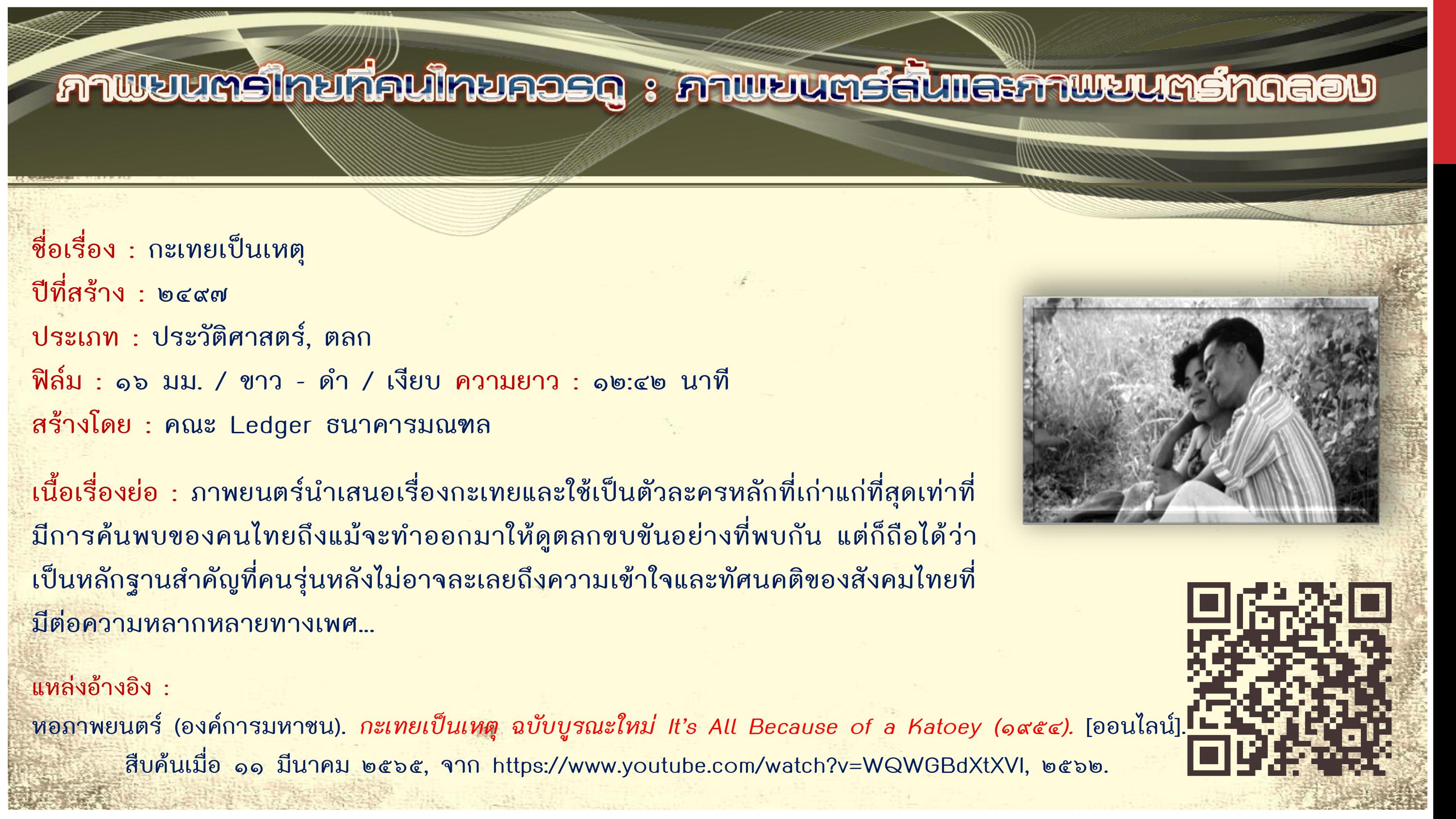 ภาพยนตร์ไทยที่คนไทยควรดู : ภาพยนตร์สั้นและภาพยนตร์ทดลอง

ชื่อเรื่อง : กะเทยเป็นเหตุ

ปีที่สร้าง : ๒๔๙๗

ประเภท : ประวัติศาสตร์, ตลก

ฟิล์ม : ๑๖ มม. / ขาว - ดำ / เงียบ ความยาว : ๑๒:๔๒ นาที

สร้างโดย : คณะ Ledger ธนาคารมณฑล

เนื้อเรื่องย่อ : ภาพยนตร์นำเสนอเรื่องกะเทยและใช้เป็นตัวละครหลักที่เก่าแก่ที่สุดเท่าที่มีการค้นพบของคนไทยถึงแม้จะทำออกมาให้ดูตลกขบขันอย่างที่พบกัน แต่ก็ถือได้ว่าเป็นหลักฐานสำคัญที่คนรุ่นหลังไม่อาจละเลยถึงความเข้าใจและทัศนคติของสังคมไทยที่มีต่อความหลากหลายทางเพศ...

แหล่งอ้างอิง :

หอภาพยนตร์ (องค์การมหาชน). กะเทยเป็นเหตุ ฉบับบูรณะใหม่ It's All Because of a Katoey (๑๙๕๔). [ออนไลน์]. สืบค้นเมื่อ ๑๑ มีนาคม ๒๕๖๕, จาก https://www.youtube.com/watch?v=WQWGBdXtXVI, ๒๕๖๒.